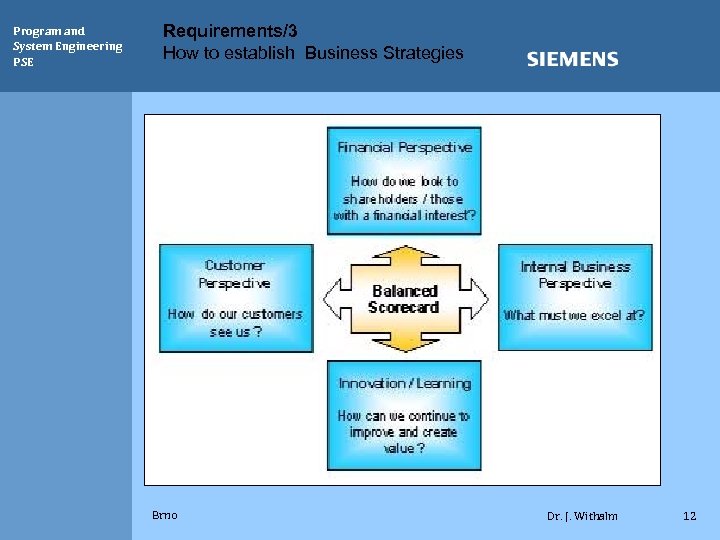 Program and
System Engineering
PSE

Requirements/3
How to establish Business Strategies

SIEMENS

Financial Perspective

How do we look to shareholders / those with a financial interest?

Customer Perspective

How do our customers see us ?

Balanced Scorecard

Internal Business Perspective

What must we excel at?

Innovation / Learning

How can we continue to improve and create value ?

Brno

Dr. J. Withalm

12